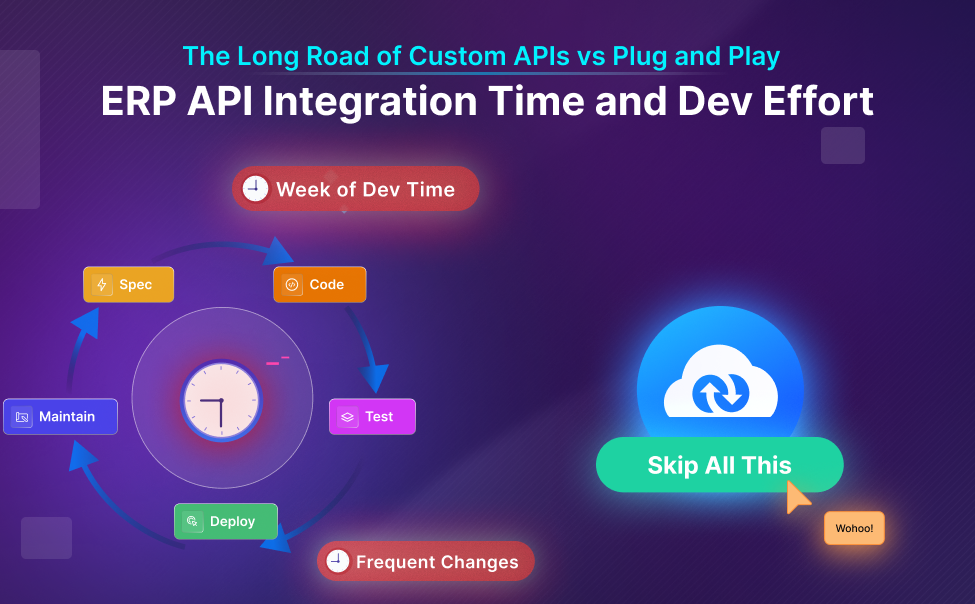 The Long Road of Custom APIs vs Plug and Play
ERP API Integration Time and Dev Effort

Week of Dev Time

Spec
Code
Test
Deploy
Maintain

Frequent Changes

Skip All This

Wohoo!